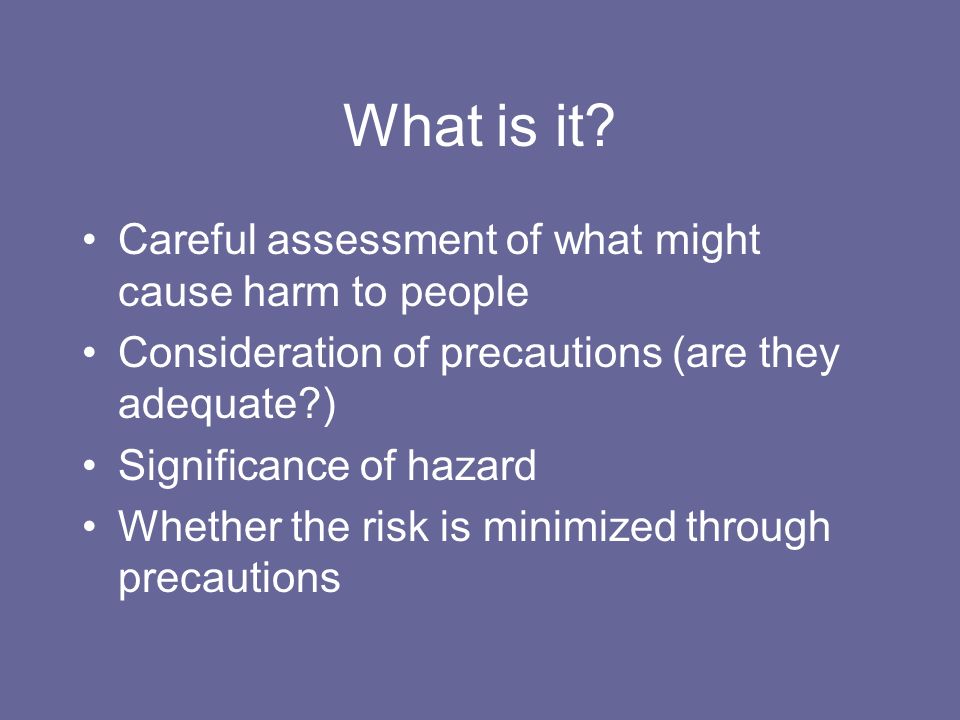 What is it?

• Careful assessment of what might cause harm to people
• Consideration of precautions (are they adequate?)
• Significance of hazard
• Whether the risk is minimized through precautions